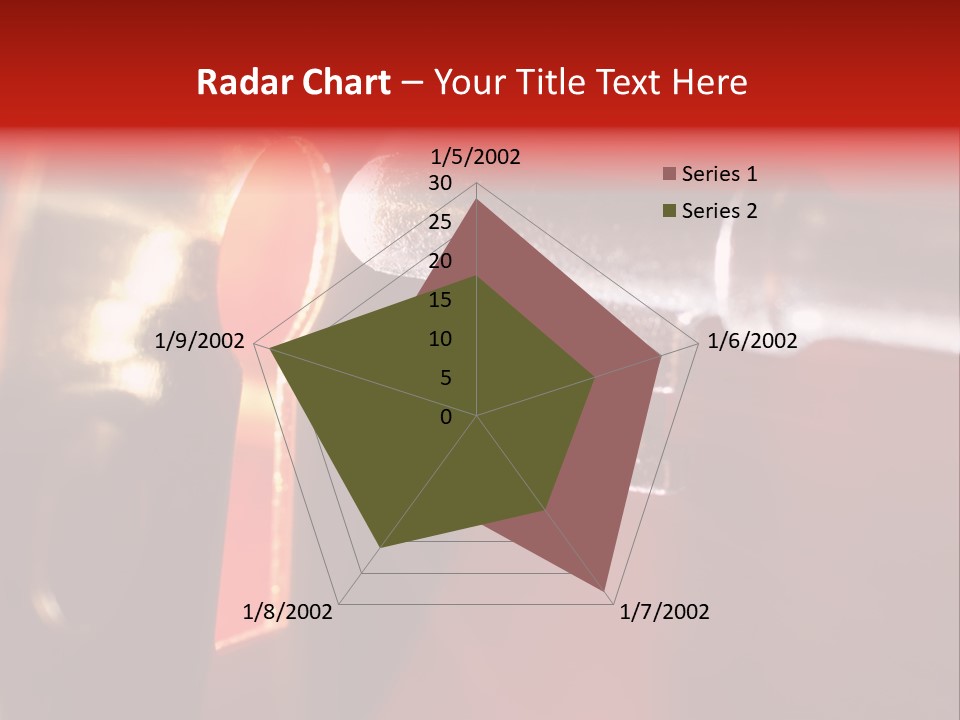 Radar Chart – Your Title Text Here

1/5/2002
30
25
20
15
10
5
0
1/6/2002
1/7/2002
1/8/2002
1/9/2002

Series 1
Series 2